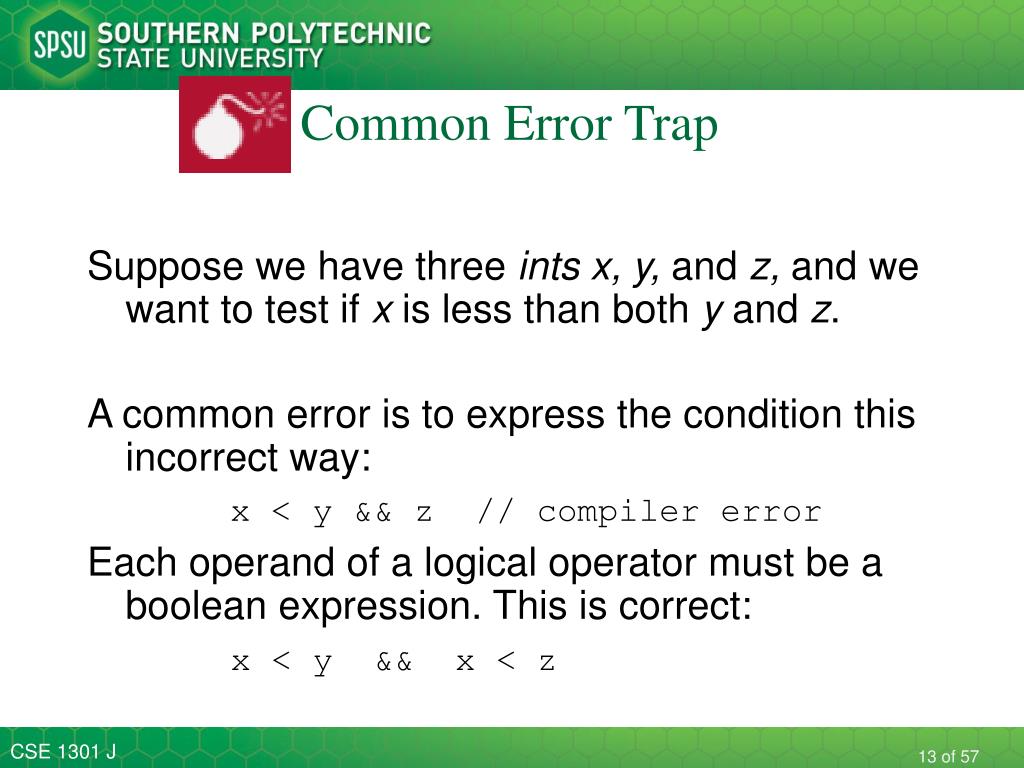 SPSU SOUTHERN POLYTECHNIC STATE UNIVERSITY

Common Error Trap

Suppose we have three ints x, y, and z, and we want to test if x is less than both y and z.

A common error is to express the condition this incorrect way:

x < y && z  // compiler error

Each operand of a logical operator must be a boolean expression. This is correct:

x < y  &&  x < z

CSE 1301 J

13 of 57